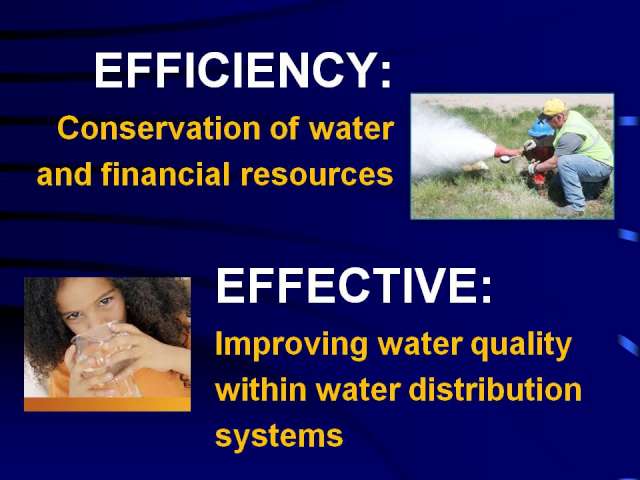 EFFICIENCY:

Conservation of water and financial resources

EFFECTIVE:

Improving water quality within water distribution systems